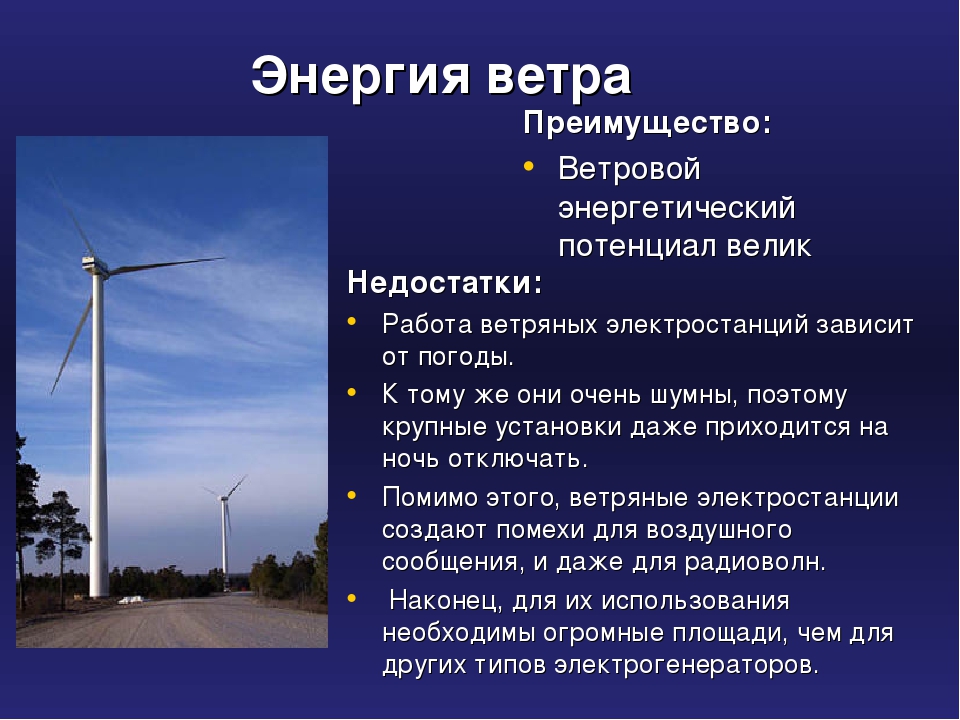 Энергия ветра

Преимущество:

• Ветровой энергетический потенциал велик

Недостатки:

• Работа ветряных электростанций зависит от погоды.
• К тому же они очень шумны, поэтому крупные установки даже приходится на ночь отключать.
• Помимо этого, ветряные электростанции создают помехи для воздушного сообщения, и даже для радиоволн.
• Наконец, для их использования необходимы огромные площади, чем для других типов электрогенераторов.